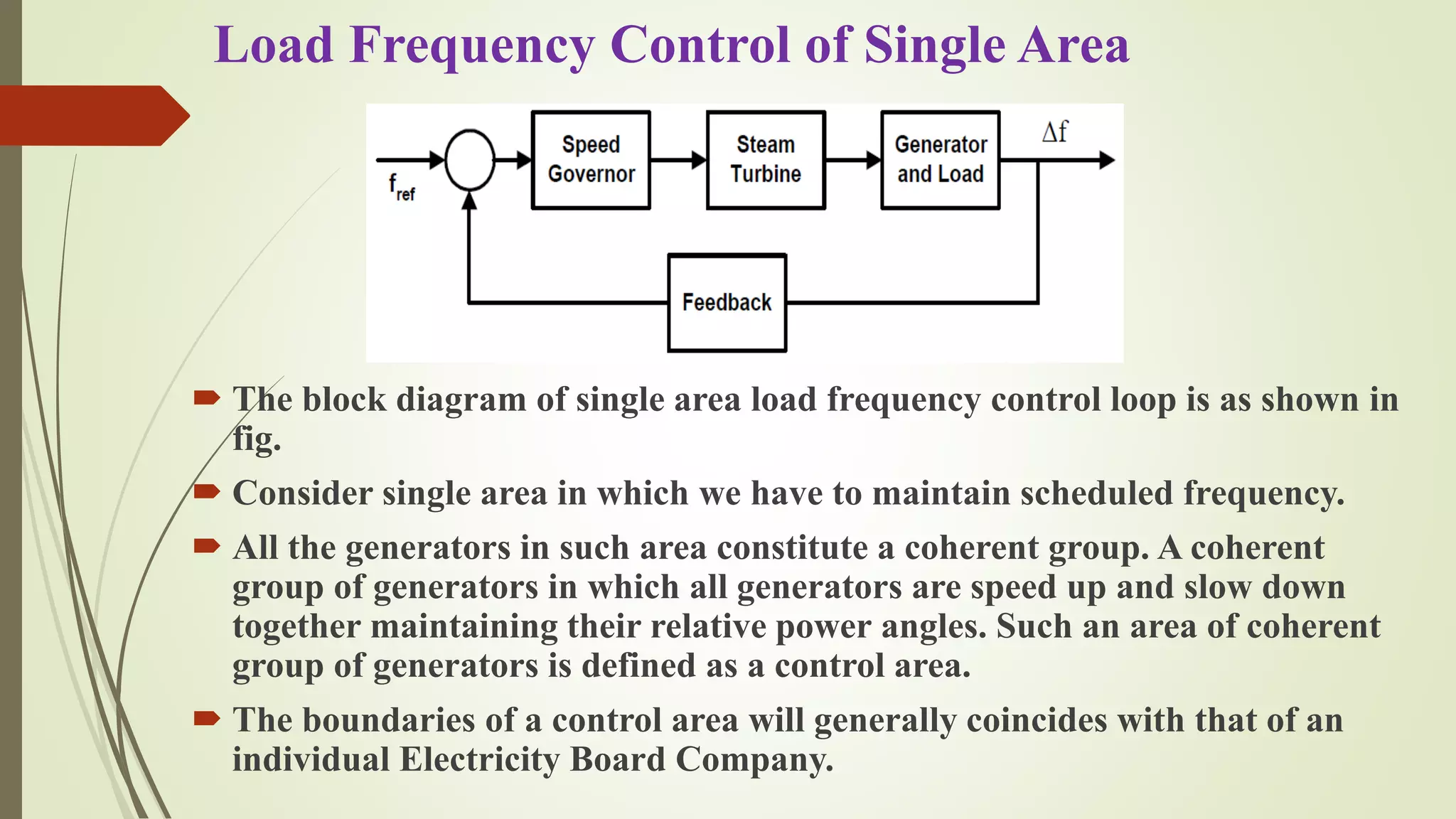 Load Frequency Control of Single Area

$f_{ref}$

Speed Governor

Steam Turbine

Generator and Load

$\Delta f$

Feedback

The block diagram of single area load frequency control loop is as shown in fig.

Consider single area in which we have to maintain scheduled frequency.

All the generators in such area constitute a coherent group. A coherent group of generators in which all generators are speed up and slow down together maintaining their relative power angles. Such an area of coherent group of generators is defined as a control area.

The boundaries of a control area will generally coincides with that of an individual Electricity Board Company.